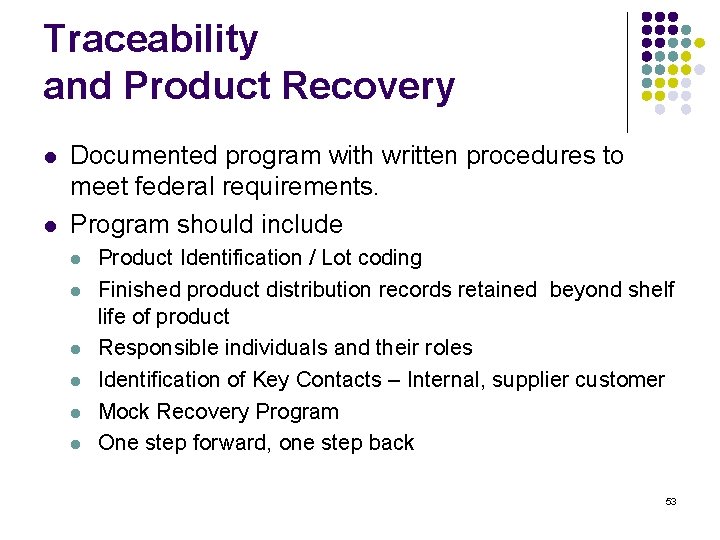 Traceability
and Product Recovery

- Documented program with written procedures to meet federal requirements.
- Program should include
  - Product Identification / Lot coding
  - Finished product distribution records retained beyond shelf life of product
  - Responsible individuals and their roles
  - Identification of Key Contacts – Internal, supplier customer
  - Mock Recovery Program
  - One step forward, one step back

53